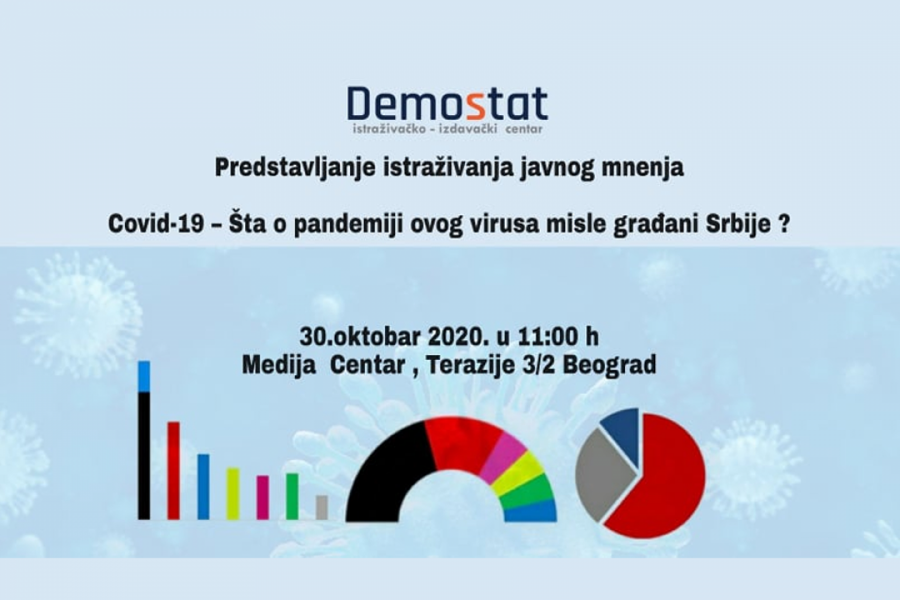 Demostat
istraživačko - izdavački centar

Predstavljanje istraživanja javnog mnenja

Covid-19 – Šta o pandemiji ovog virusa misle građani Srbije ?

30.oktobar 2020. u 11:00 h
Medija Centar , Terazije 3/2 Beograd